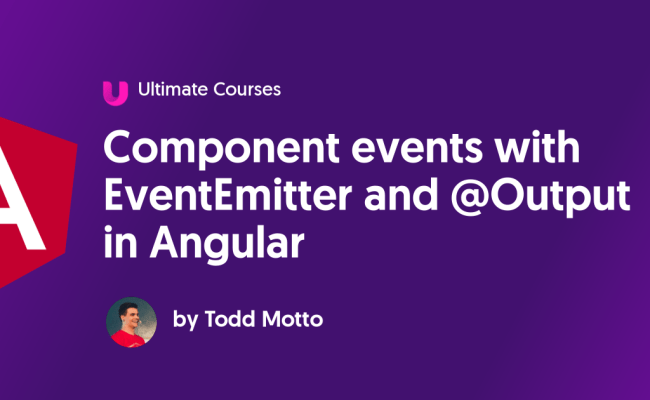 Ultimate Courses

Component events with EventEmitter and @Output in Angular

by Todd Motto